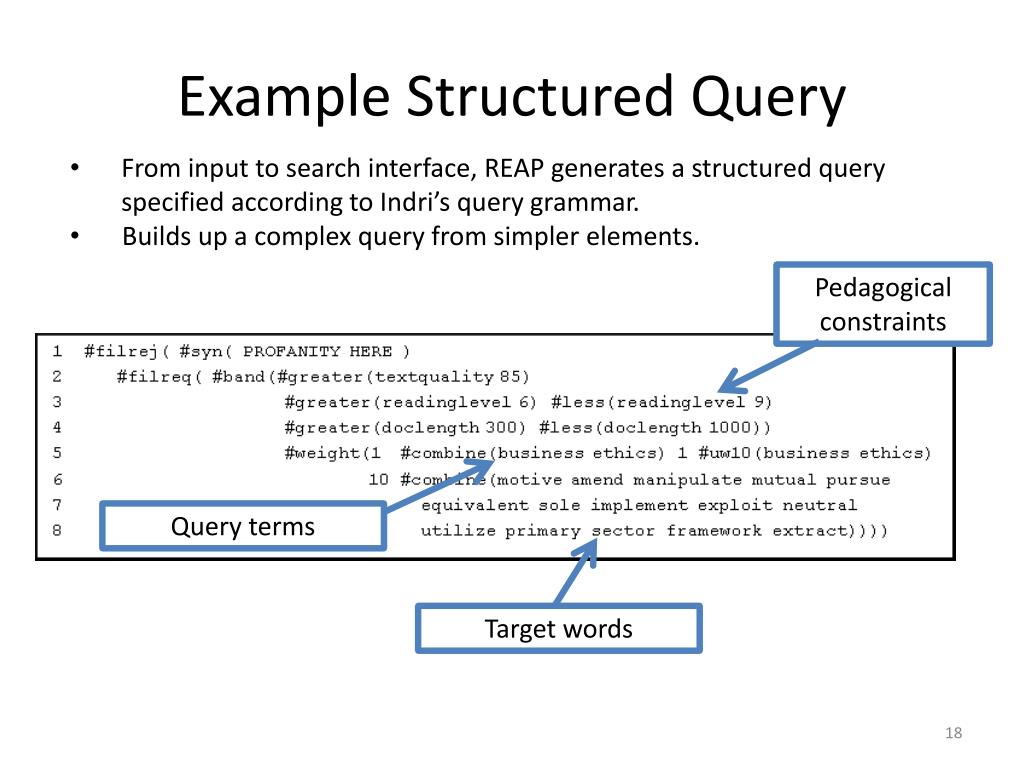 Example Structured Query

• From input to search interface, REAP generates a structured query specified according to Indri's query grammar.
• Builds up a complex query from simpler elements.

Pedagogical constraints

1 #filrej( #syn( PROFANITY HERE )
2 #filreq( #band(#greater(textquality 85)
3 #greater(readinglevel 6) #less(readinglevel 9)
4 #greater(doclength 300) #less(doclength 1000))
5 #weight(1 #combine(business ethics) 1 #uw10(business ethics)
6 10 #combine(motive amend manipulate mutual pursue
7 equivalent sole implement exploit neutral
8 utilize primary sector framework extract))))

Query terms

Target words

18